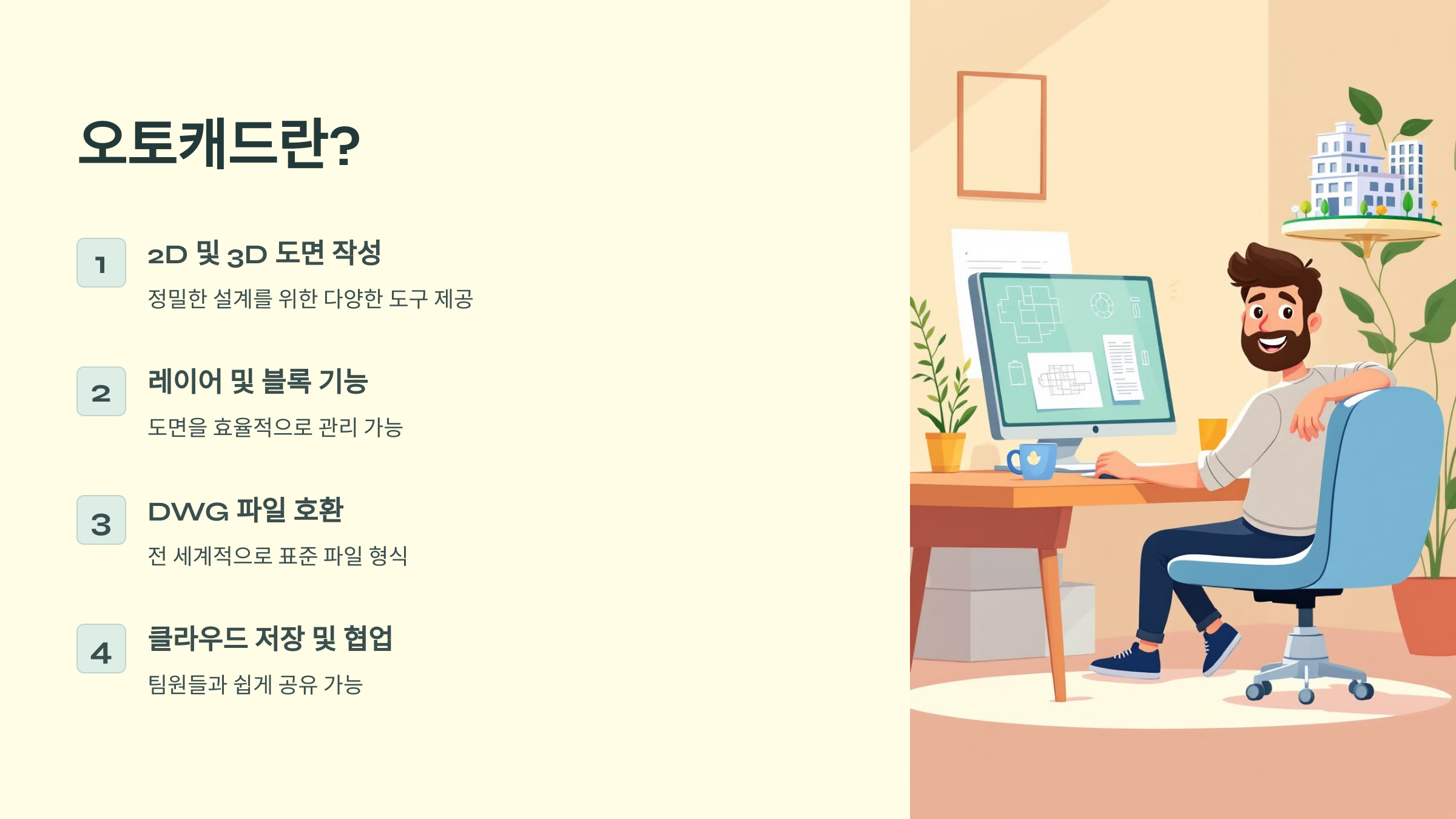 오토캐드란?

1

2D 및 3D 도면 작성

정밀한 설계를 위한 다양한 도구 제공

2

레이어 및 블록 기능

도면을 효율적으로 관리 가능

3

DWG 파일 호환

전 세계적으로 표준 파일 형식

4

클라우드 저장 및 협업

팀원들과 쉽게 공유 가능